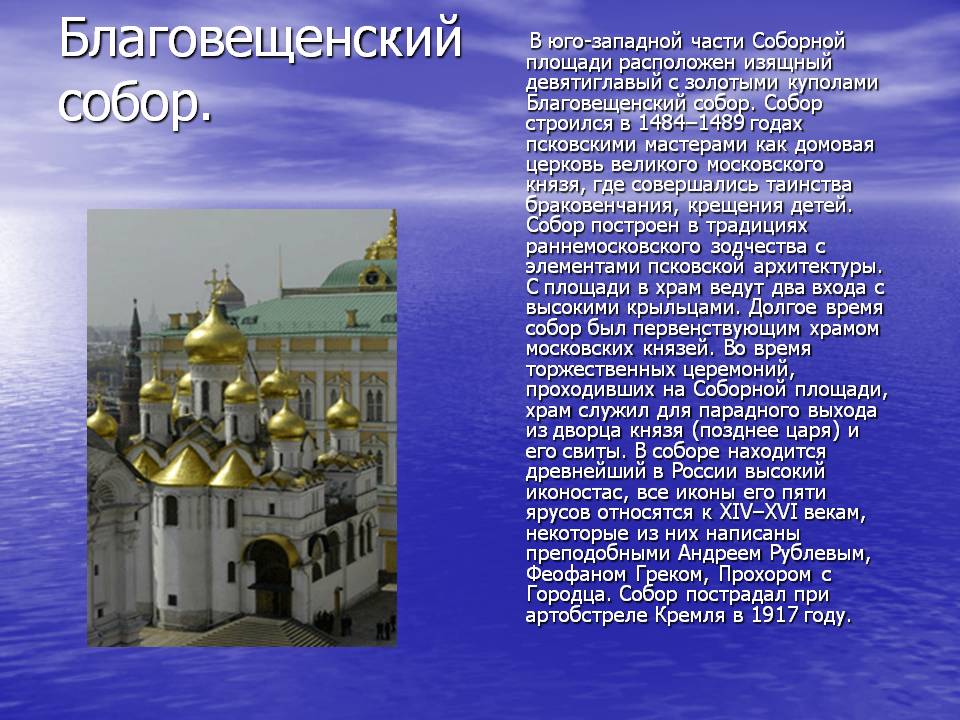 Благовещенский собор.

В юго-западной части Соборной площади расположен изящный девятиглавый с золотыми куполами Благовещенский собор. Собор строился в 1484–1489 годах псковскими мастерами как домовая церковь великого московского князя, где совершались таинства браковенчания, крещения детей. Собор построен в традициях раннемосковского зодчества с элементами псковской архитектуры. С площади в храм ведут два входа с высокими крыльцами. Долгое время собор был первенствующим храмом московских князей. Во время торжественных церемоний, проходивших на Соборной площади, храм служил для парадного выхода из дворца князя (позднее царя) и его свиты. В соборе находится древнейший в России высокий иконостас, все иконы его пяти ярусов относятся к XIV–XVI векам, некоторые из них написаны преподобными Андреем Рублевым, Феофаном Греком, Прохором с Городца. Собор пострадал при артобстреле Кремля в 1917 году.